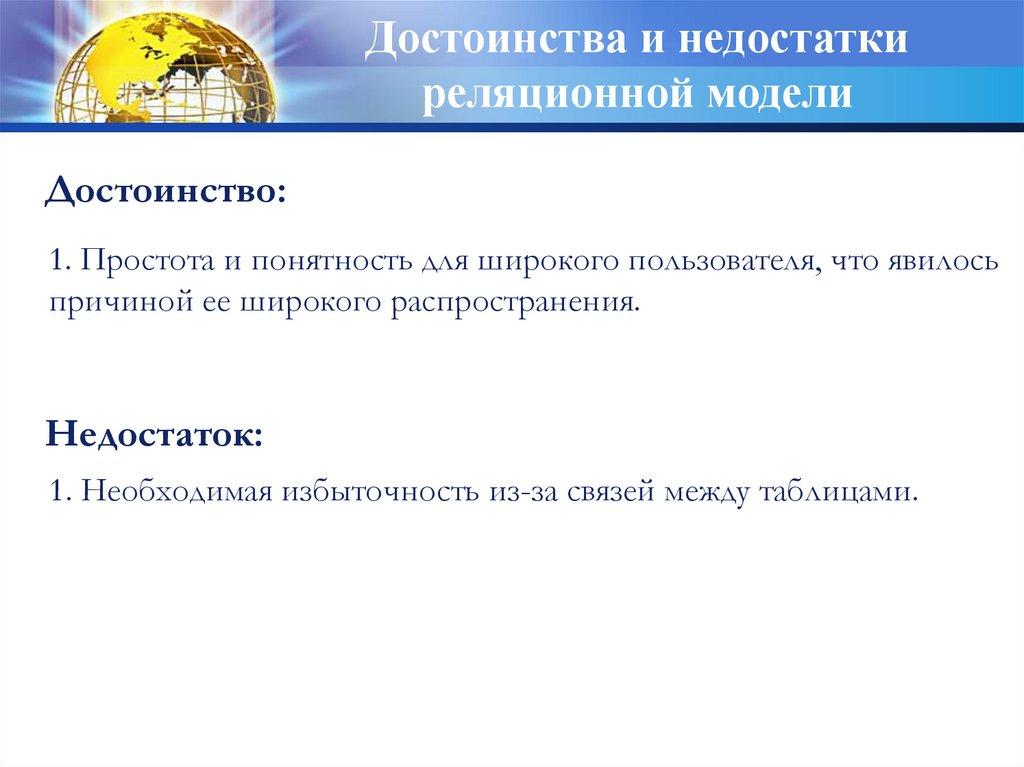 Достоинства и недостатки реляционной модели

Достоинство:

1. Простота и понятность для широкого пользователя, что явилось причиной ее широкого распространения.

Недостаток:

1. Необходимая избыточность из-за связей между таблицами.